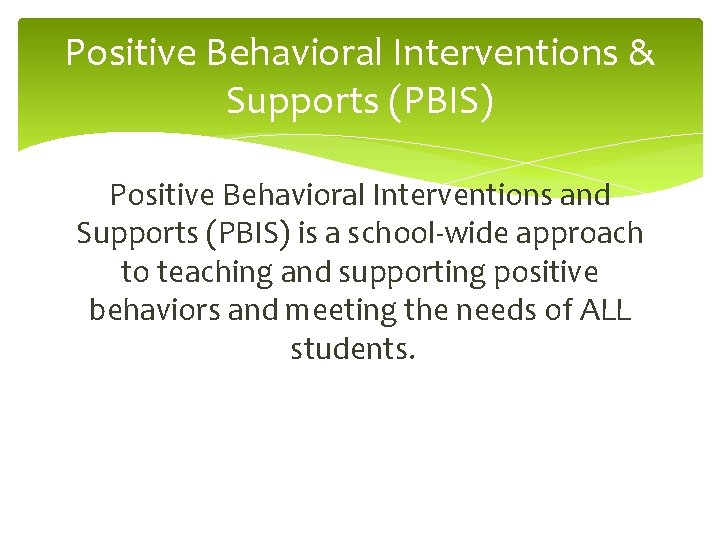 Positive Behavioral Interventions & Supports (PBIS)

Positive Behavioral Interventions and Supports (PBIS) is a school-wide approach to teaching and supporting positive behaviors and meeting the needs of ALL students.